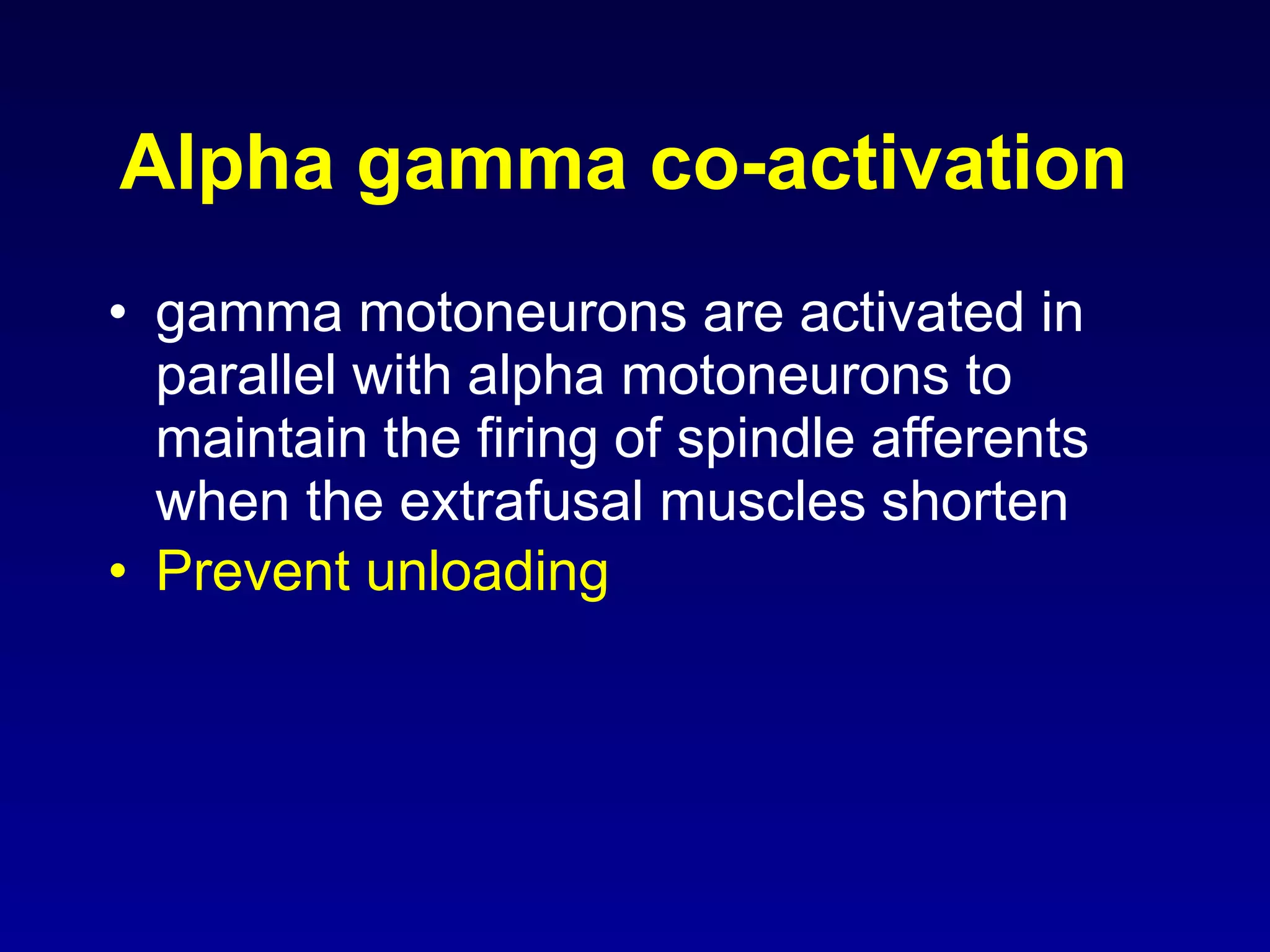 Alpha gamma co-activation

• gamma motoneurons are activated in parallel with alpha motoneurons to maintain the firing of spindle afferents when the extrafusal muscles shorten
• Prevent unloading